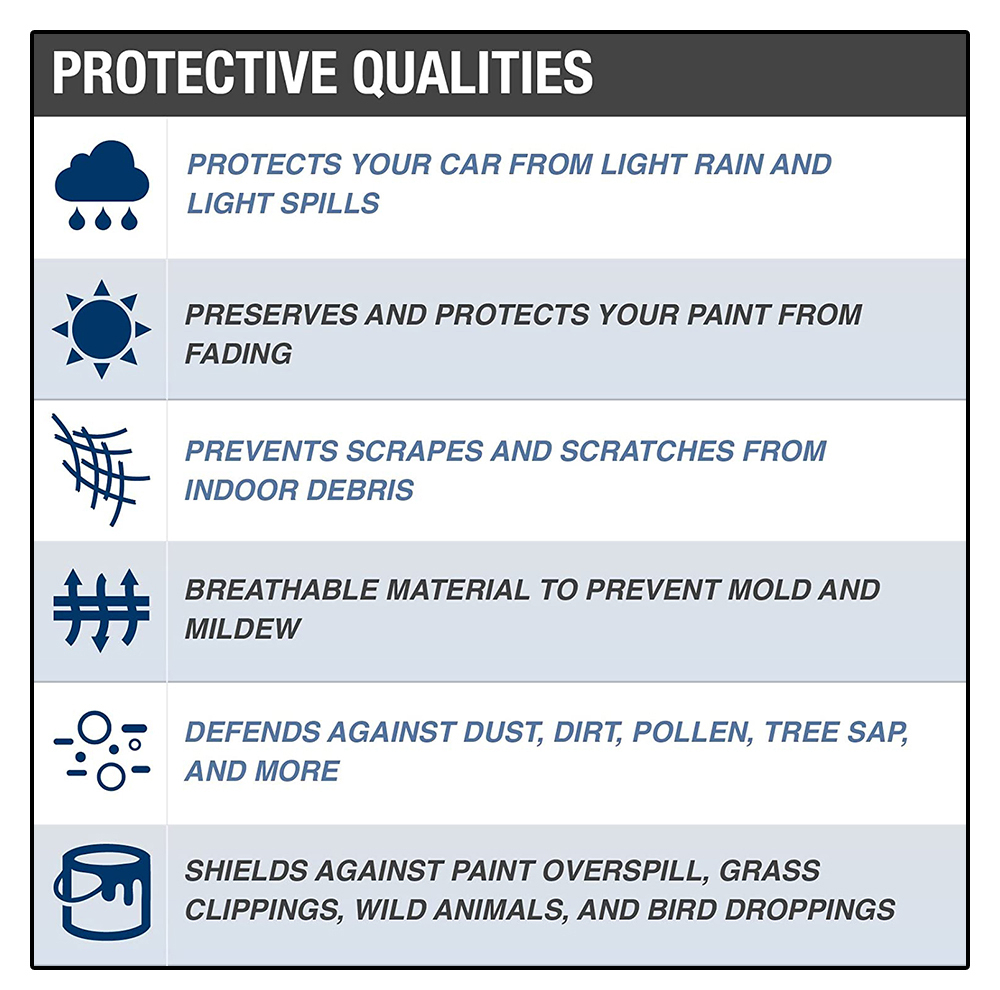 PROTECTIVE QUALITIES

PROTECTS YOUR CAR FROM LIGHT RAIN AND LIGHT SPILLS

PRESERVES AND PROTECTS YOUR PAINT FROM FADING

PREVENTS SCRAPES AND SCRATCHES FROM INDOOR DEBRIS

BREATHABLE MATERIAL TO PREVENT MOLD AND MILDEW

DEFENDS AGAINST DUST, DIRT, POLLEN, TREE SAP, AND MORE

SHIELDS AGAINST PAINT OVERSPILL, GRASS CLIPPINGS, WILD ANIMALS, AND BIRD DROPPINGS